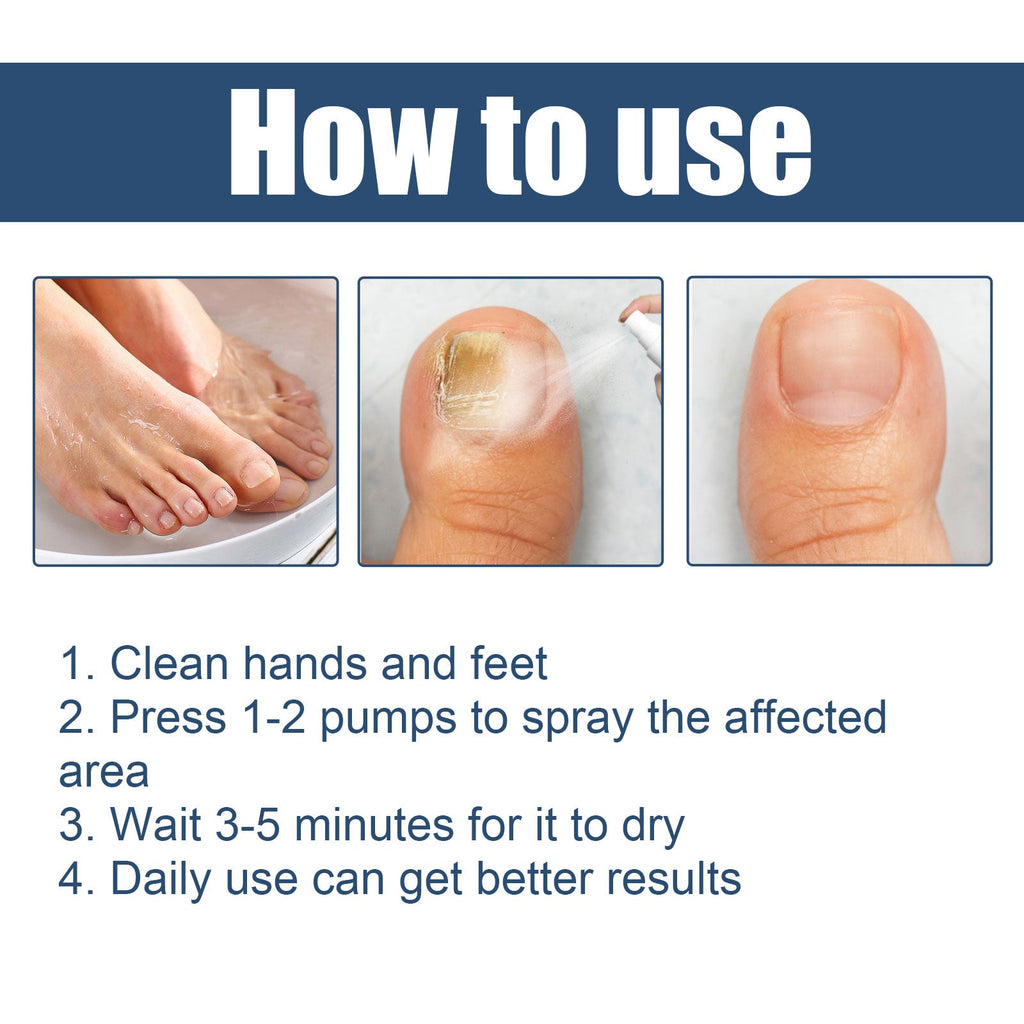 How to use

1. Clean hands and feet
2. Press 1-2 pumps to spray the affected area
3. Wait 3-5 minutes for it to dry
4. Daily use can get better results